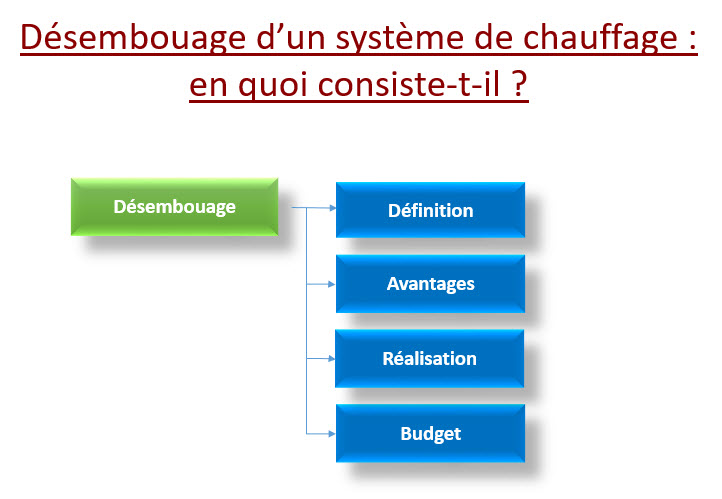 Désembouage d’un système de chauffage : en quoi consiste-t-il ?

Désembouage

Définition

Avantages

Réalisation

Budget